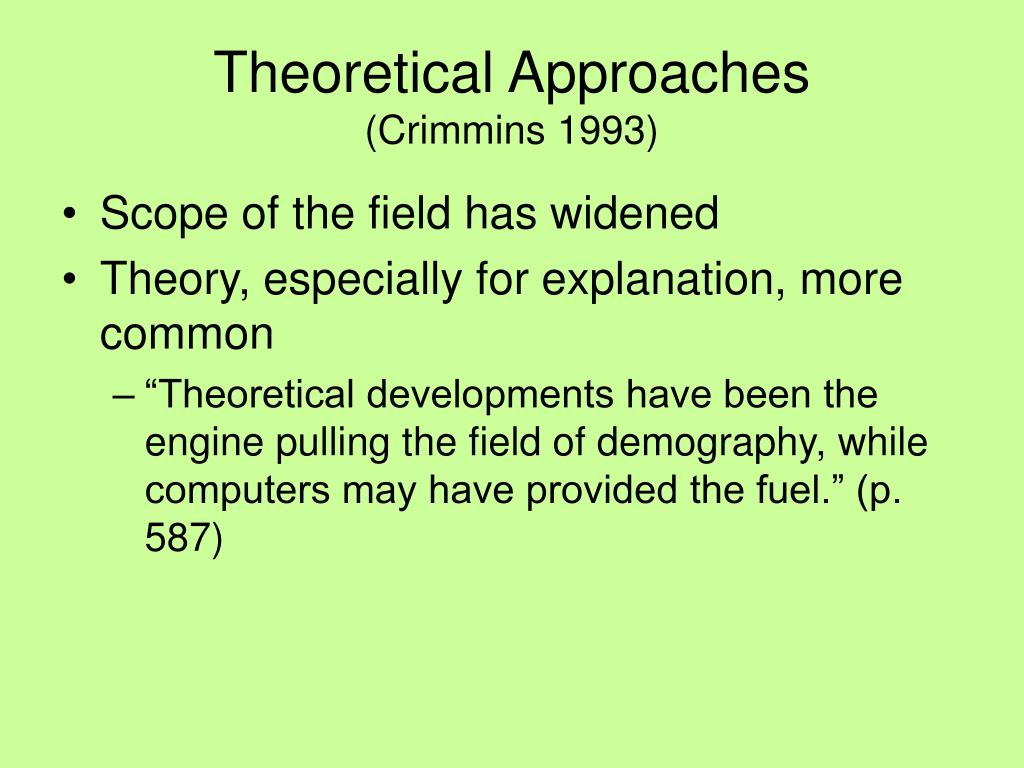 Theoretical Approaches
(Crimmins 1993)

• Scope of the field has widened
• Theory, especially for explanation, more common
– “Theoretical developments have been the engine pulling the field of demography, while computers may have provided the fuel.” (p. 587)